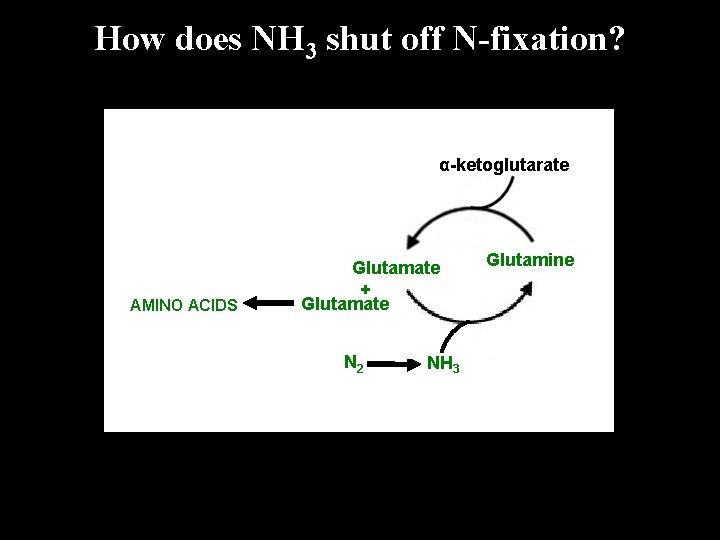 How does $NH_3$ shut off N-fixation?

α-ketoglutarate

Glutamate

Glutamine

+

AMINO ACIDS

Glutamate

$N_2$

$NH_3$